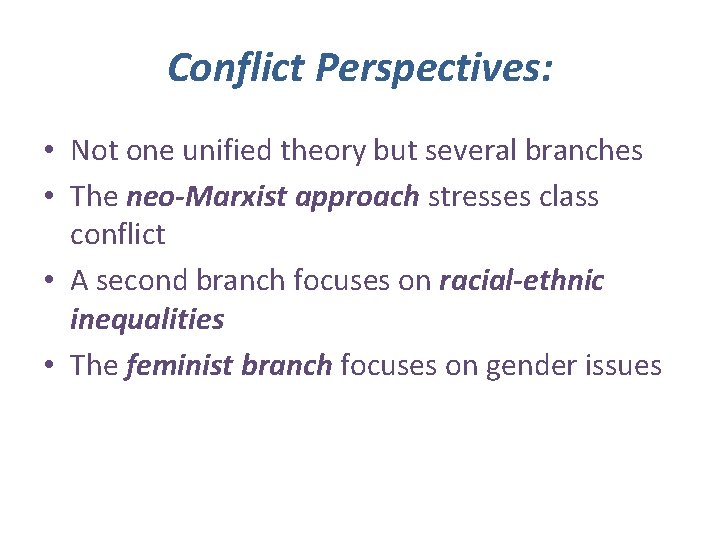 Conflict Perspectives:

• Not one unified theory but several branches
• The neo-Marxist approach stresses class conflict
• A second branch focuses on racial-ethnic inequalities
• The feminist branch focuses on gender issues